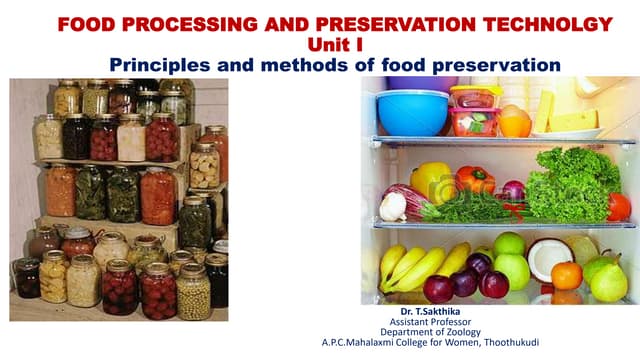 FOOD PROCESSING AND PRESERVATION TECHNOLGY
Unit I
Principles and methods of food preservation

Dr. T.Sakthika
Assistant Professor
Department of Zoology
A.P.C.Mahalaxmi College for Women, Thoothukudi